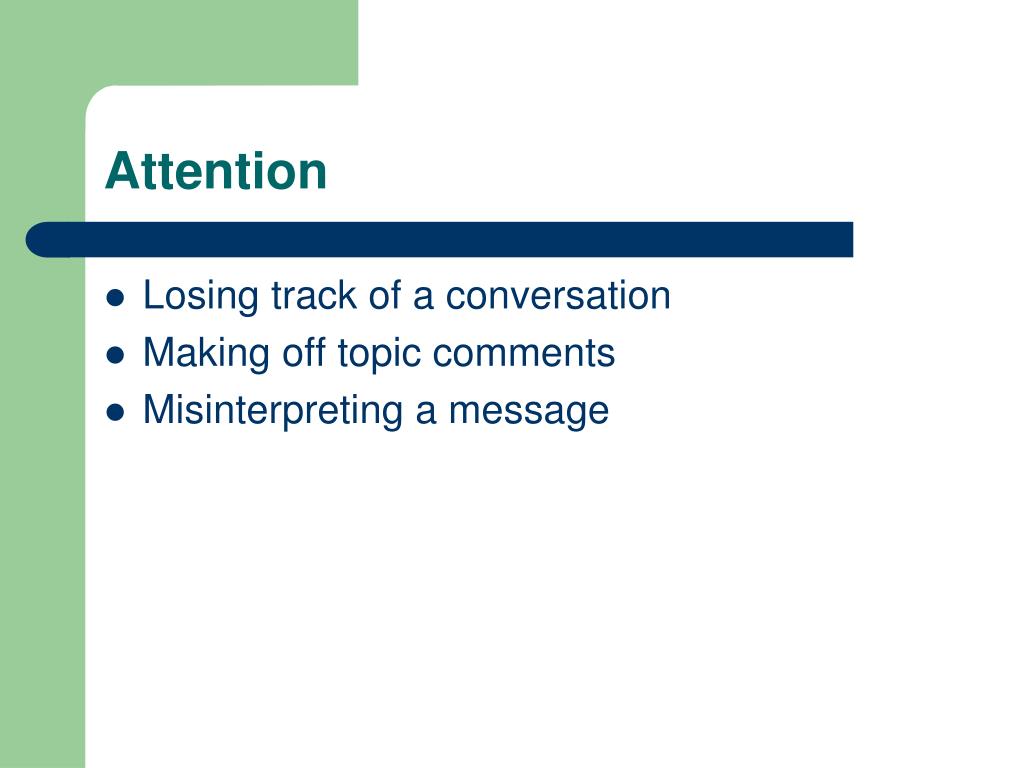 Attention

- Losing track of a conversation
- Making off topic comments
- Misinterpreting a message